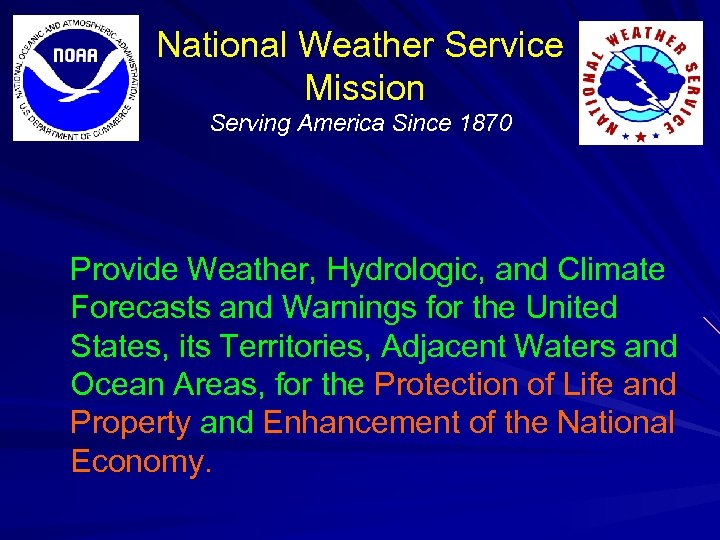 NATIONAL OCEANIC AND ATMOSPHERIC ADMINISTRATION
NOAA
U.S. DEPARTMENT OF COMMERCE

National Weather Service Mission
Serving America Since 1870

NATIONAL WEATHER SERVICE

Provide Weather, Hydrologic, and Climate Forecasts and Warnings for the United States, its Territories, Adjacent Waters and Ocean Areas, for the Protection of Life and Property and Enhancement of the National Economy.